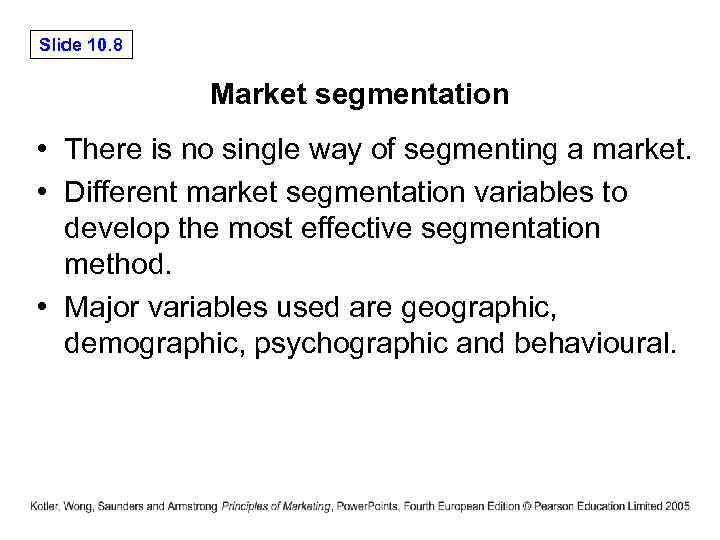 Slide 10.8

Market segmentation

• There is no single way of segmenting a market.
• Different market segmentation variables to develop the most effective segmentation method.
• Major variables used are geographic, demographic, psychographic and behavioural.

Kotler, Wong, Saunders and Armstrong Principles of Marketing, PowerPoints, Fourth European Edition © Pearson Education Limited 2005